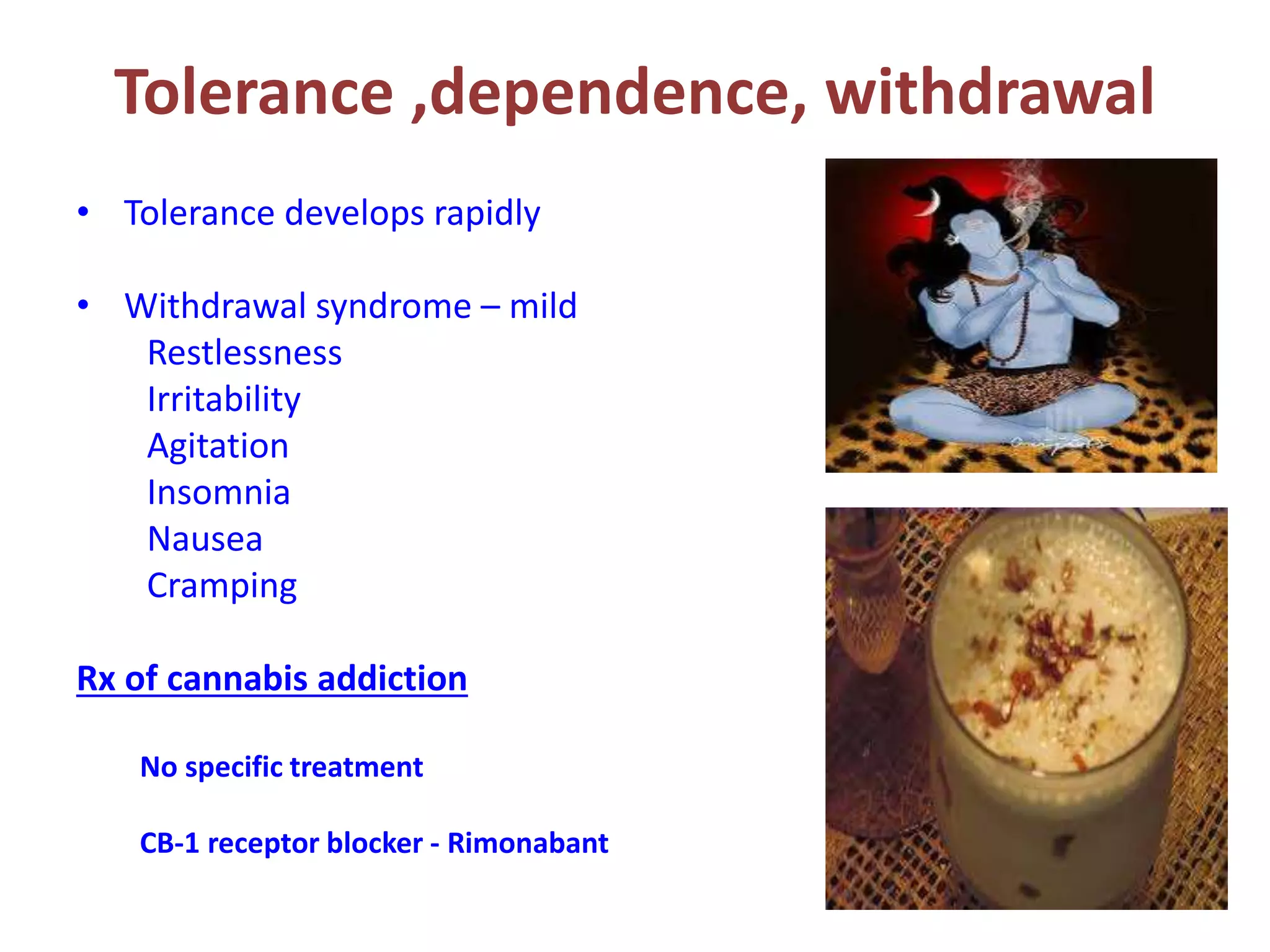 Tolerance ,dependence, withdrawal

• Tolerance develops rapidly

• Withdrawal syndrome – mild
Restlessness
Irritability
Agitation
Insomnia
Nausea
Cramping

Rx of cannabis addiction

No specific treatment

CB-1 receptor blocker - Rimonabant